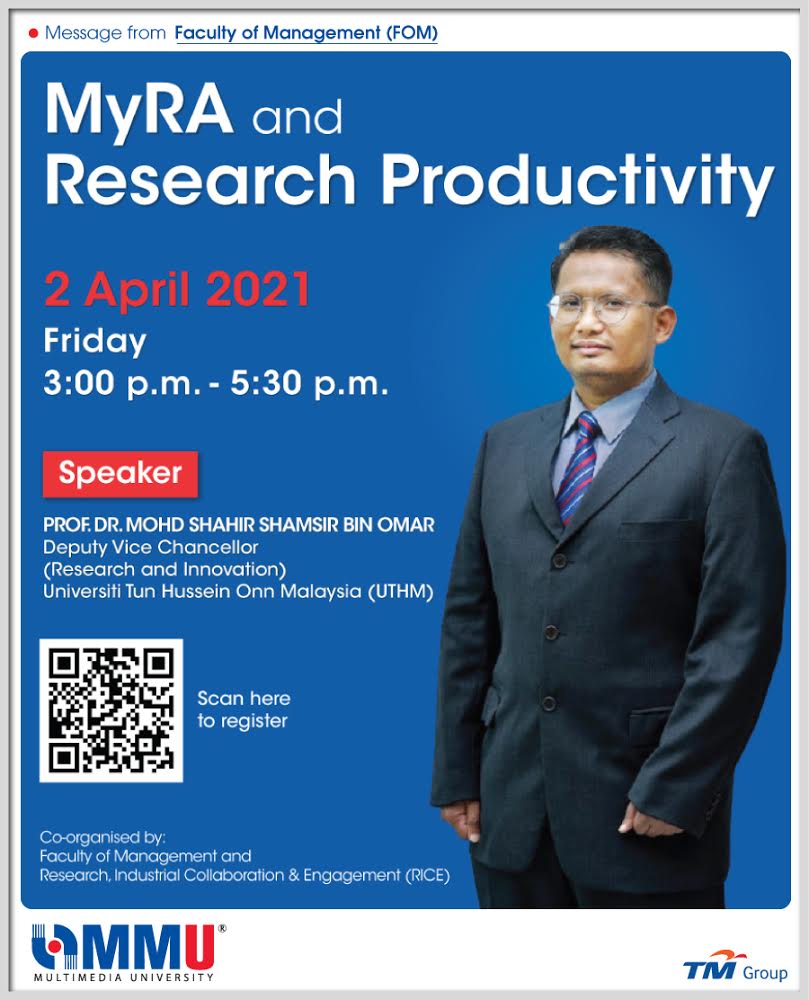 Message from Faculty of Management (FOM)

MyRA and Research Productivity

2 April 2021
Friday
3:00 p.m. - 5:30 p.m.

Speaker

PROF. DR. MOHD SHAHIR SHAMSIR BIN OMAR
Deputy Vice Chancellor
(Research and Innovation)
Universiti Tun Hussein Onn Malaysia (UTHM)

Scan here to register

Co-organised by:
Faculty of Management and
Research, Industrial Collaboration & Engagement (RICE)

MMU®
MULTIMEDIA UNIVERSITY

TM Group